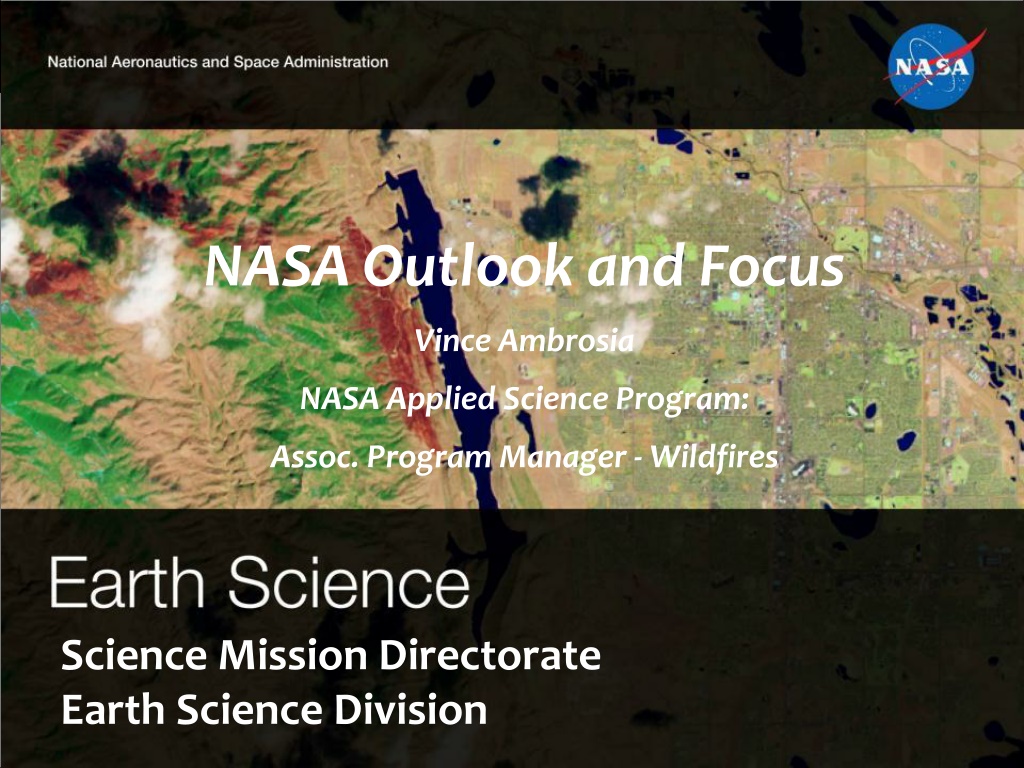 National Aeronautics and Space Administration

NASA

NASA Outlook and Focus

Vince Ambrosia

NASA Applied Science Program:

Assoc. Program Manager - Wildfires

Earth Science

Science Mission Directorate
Earth Science Division